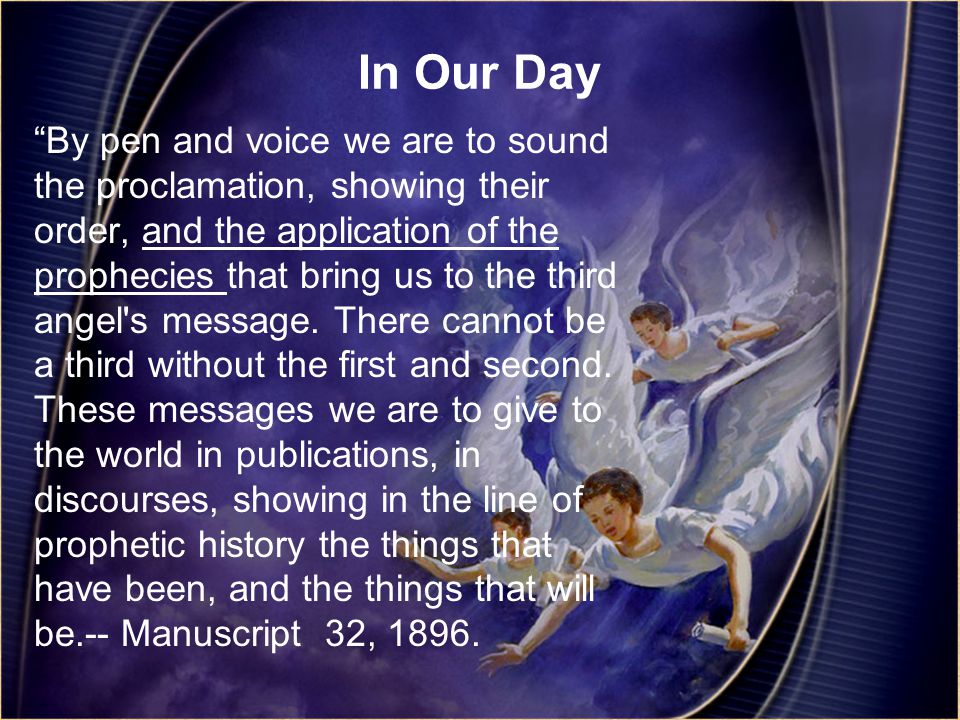 In Our Day

“By pen and voice we are to sound the proclamation, showing their order, and the application of the prophecies that bring us to the third angel's message. There cannot be a third without the first and second. These messages we are to give to the world in publications, in discourses, showing in the line of prophetic history the things that have been, and the things that will be.-- Manuscript 32, 1896.